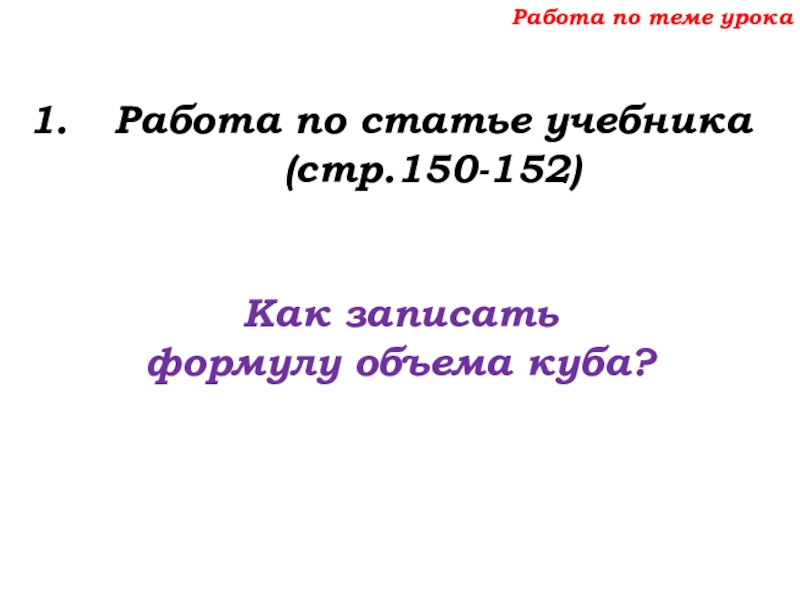 Работа по теме урока

1. Работа по статье учебника (стр.150-152)

Как записать формулу объема куба?